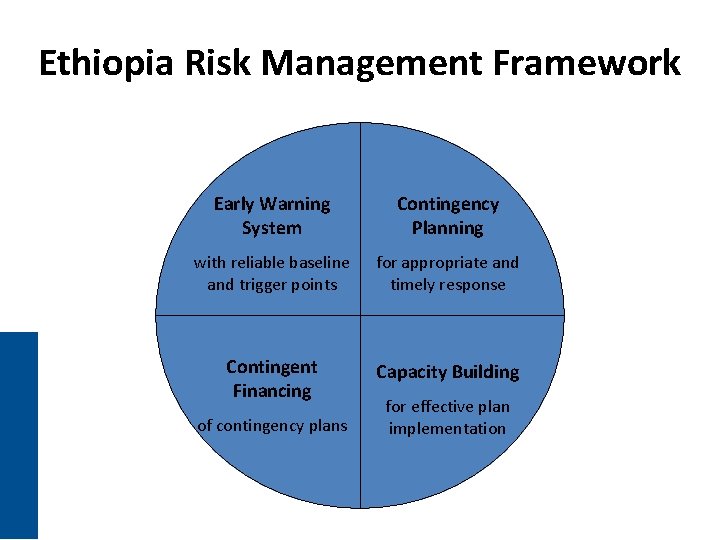 Ethiopia Risk Management Framework

Early Warning System

with reliable baseline and trigger points

Contingency Planning

for appropriate and timely response

Contingent Financing

of contingency plans

Capacity Building

for effective plan implementation